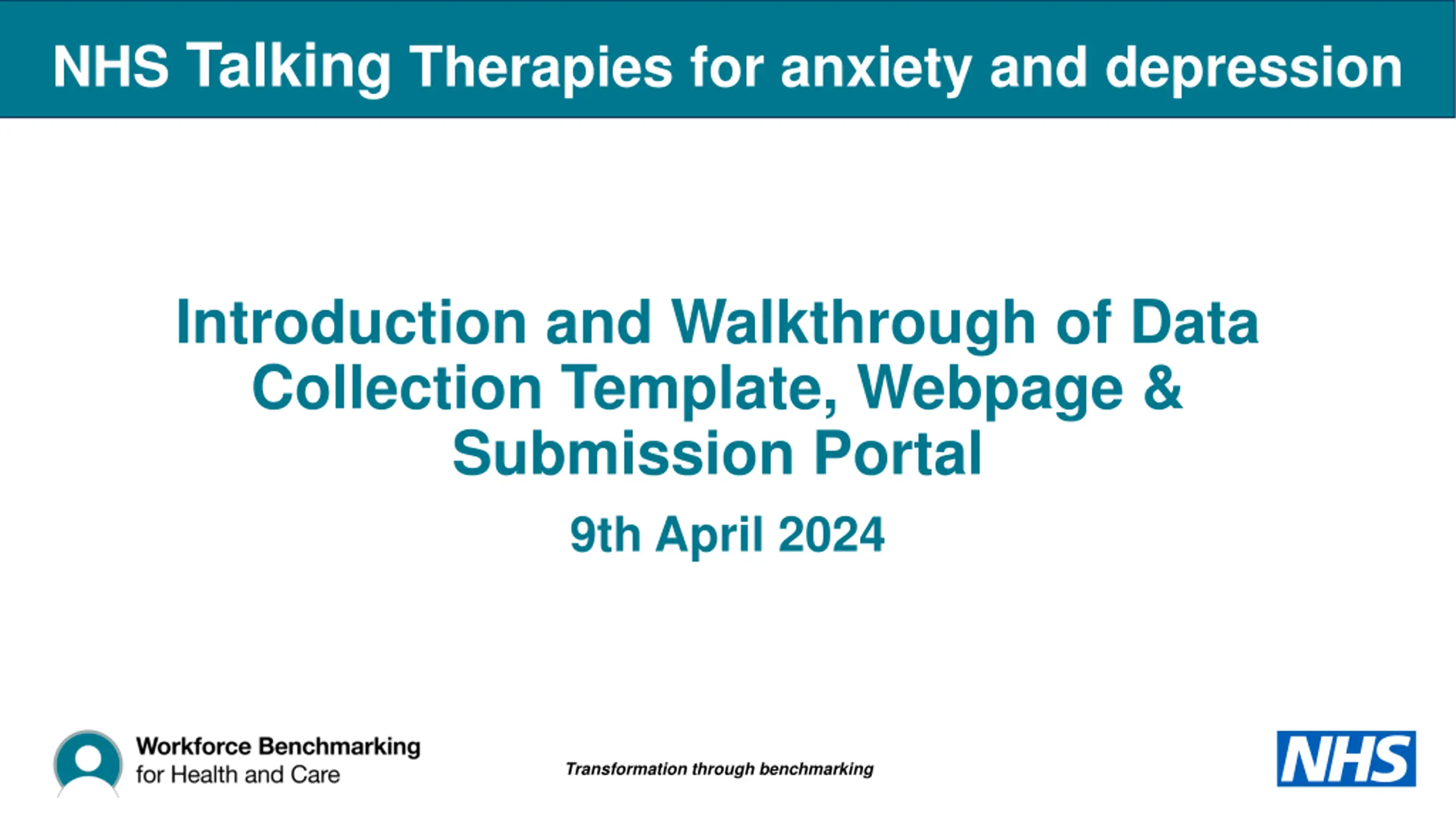 NHS Talking Therapies for anxiety and depression

Introduction and Walkthrough of Data Collection Template, Webpage & Submission Portal

9th April 2024

Workforce Benchmarking for Health and Care

Transformation through benchmarking

NHS